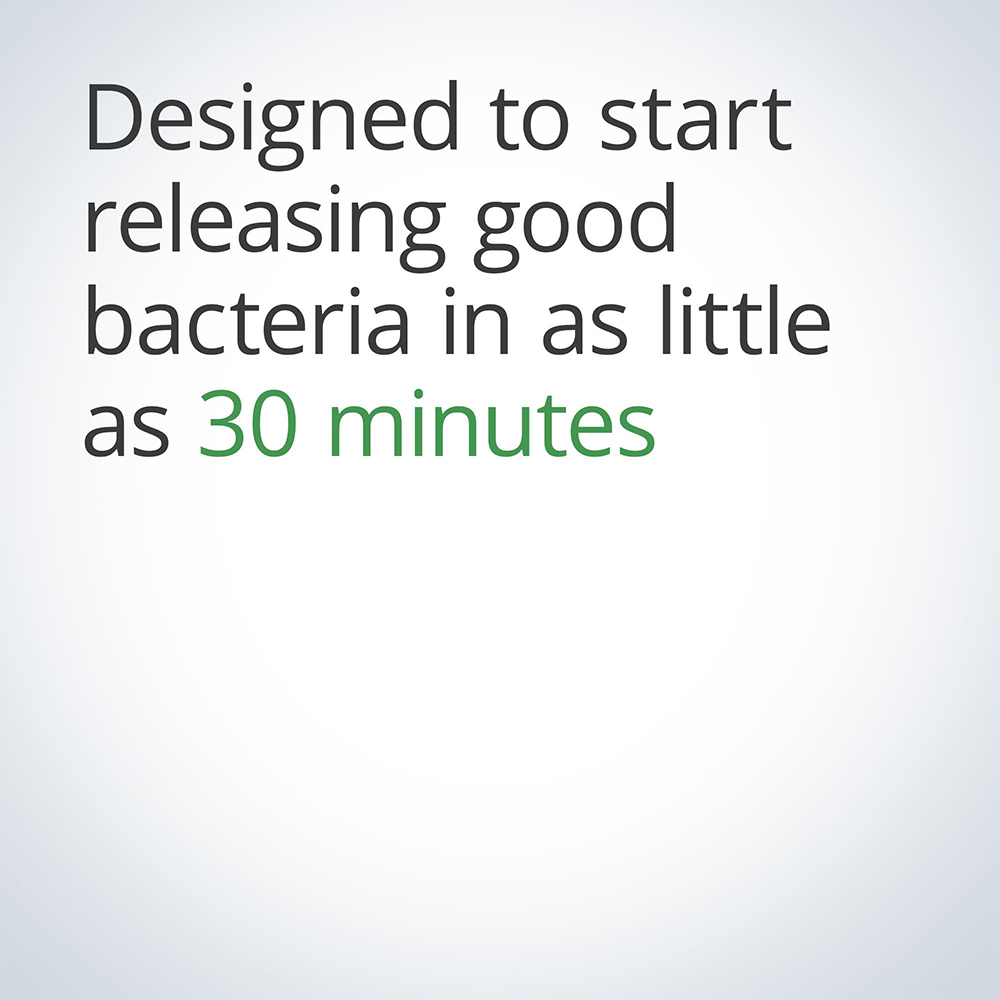 Designed to start releasing good bacteria in as little as 30 minutes